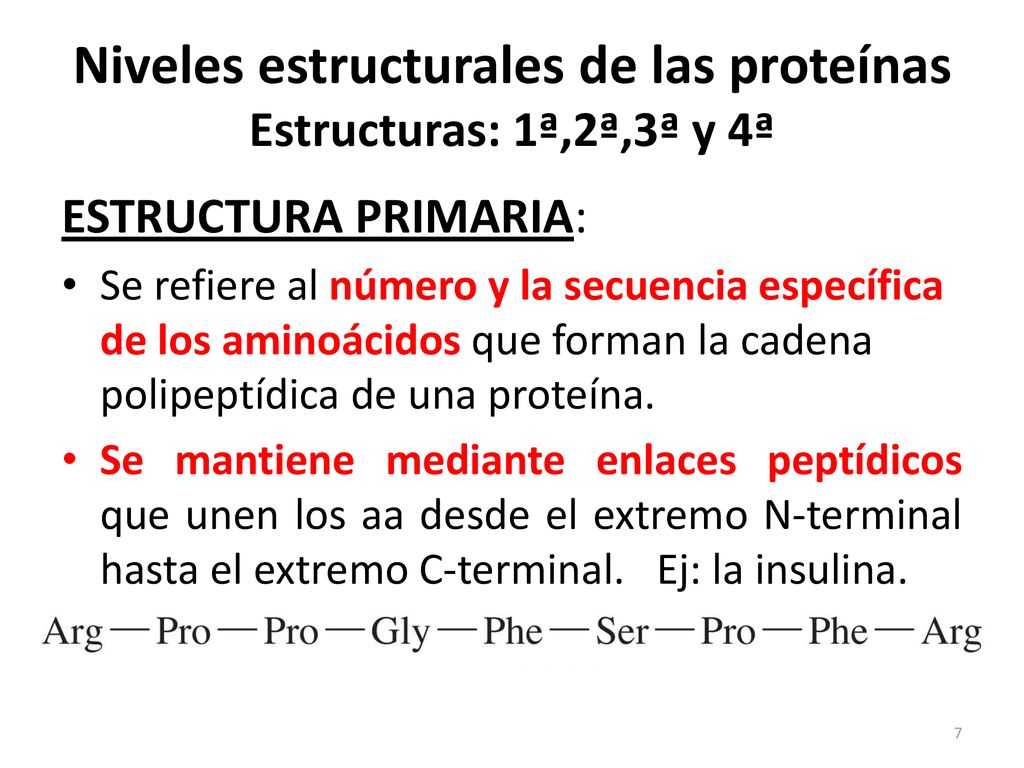 Niveles estructurales de las proteínas
Estructuras: 1ª,2ª,3ª y 4ª

ESTRUCTURA PRIMARIA:

• Se refiere al número y la secuencia específica de los aminoácidos que forman la cadena polipeptídica de una proteína.

• Se mantiene mediante enlaces peptídicos que unen los aa desde el extremo N-terminal hasta el extremo C-terminal. Ej: la insulina.

Arg — Pro — Pro — Gly — Phe — Ser — Pro — Phe — Arg

7